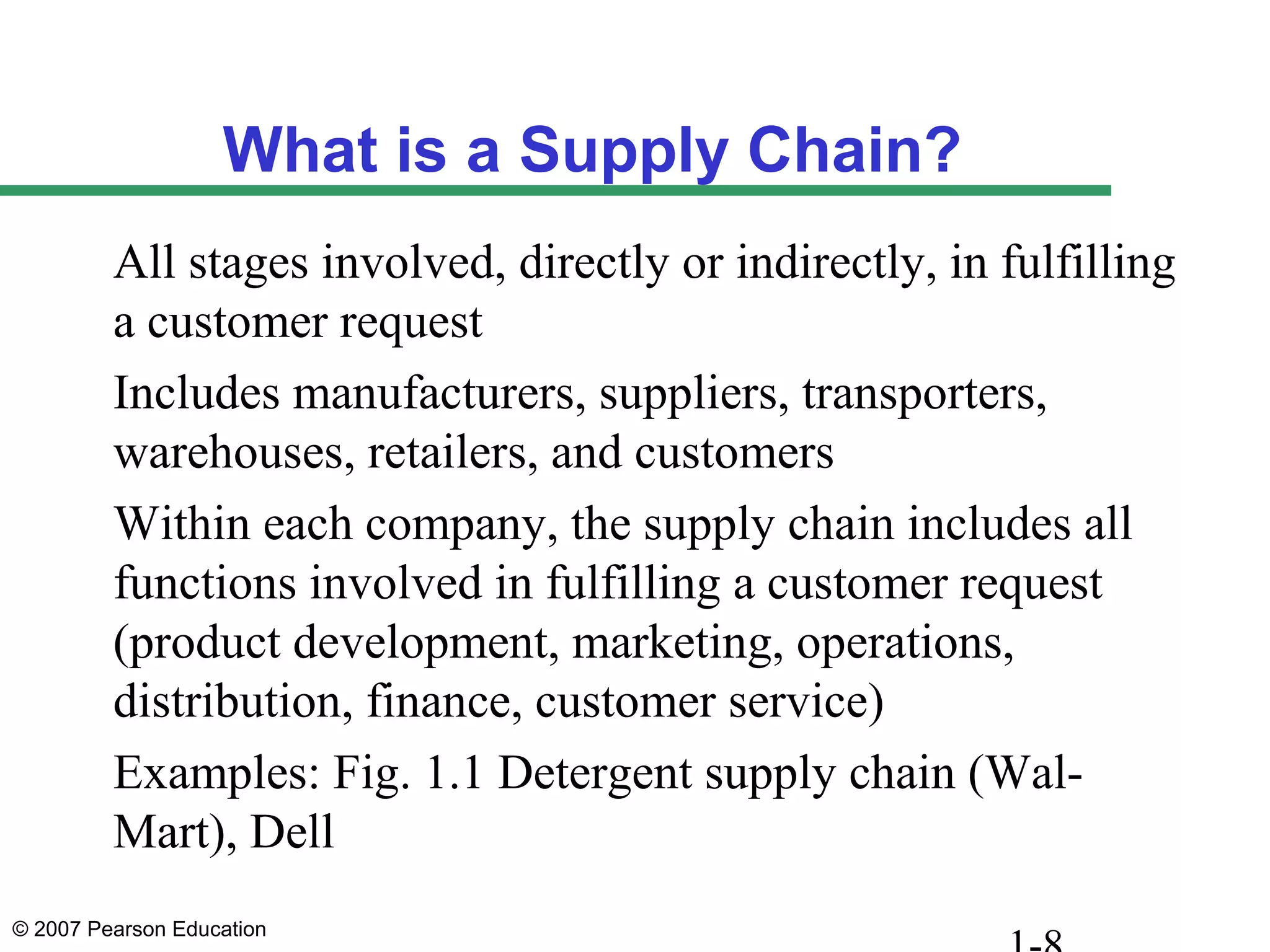 What is a Supply Chain?

All stages involved, directly or indirectly, in fulfilling a customer request

Includes manufacturers, suppliers, transporters, warehouses, retailers, and customers

Within each company, the supply chain includes all functions involved in fulfilling a customer request (product development, marketing, operations, distribution, finance, customer service)

Examples: Fig. 1.1 Detergent supply chain (Wal-Mart), Dell

© 2007 Pearson Education

1-8